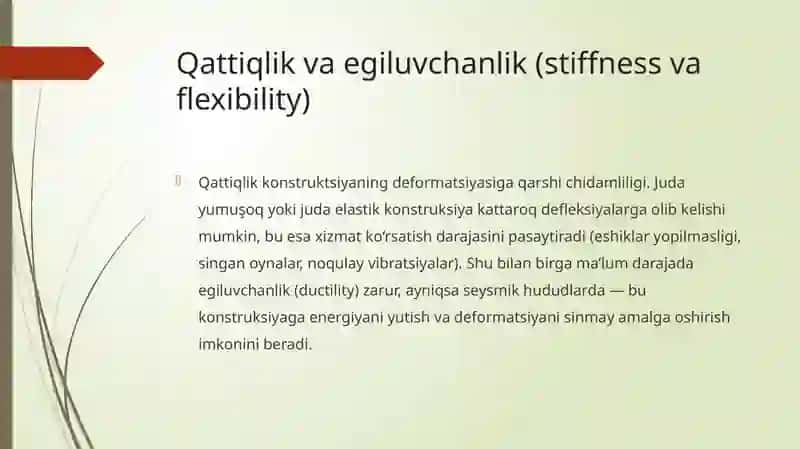 Qattiqlik va egiluvchanlik (stiffness va flexibility)

Qattiqlik konstruktsiyaning deformatsiyasiga qarshi chidamliligi. Juda yumuşoq yoki juda elastik konstruksiya kattaroq defleksiyalarga olib kelishi mumkin, bu esa xizmat ko'rsatish darajasini pasaytiradi (eshiklar yopilmasligi, singan oynalar, noqulay vibratsiyalar). Shu bilan birga ma'lum darajada egiluvchanlik (ductility) zarur, ayniqsa seysmik hududlarda — bu konstruksiyaga energiyani yutish va deformatsiyani sinmay amalga oshirish imkonini beradi.